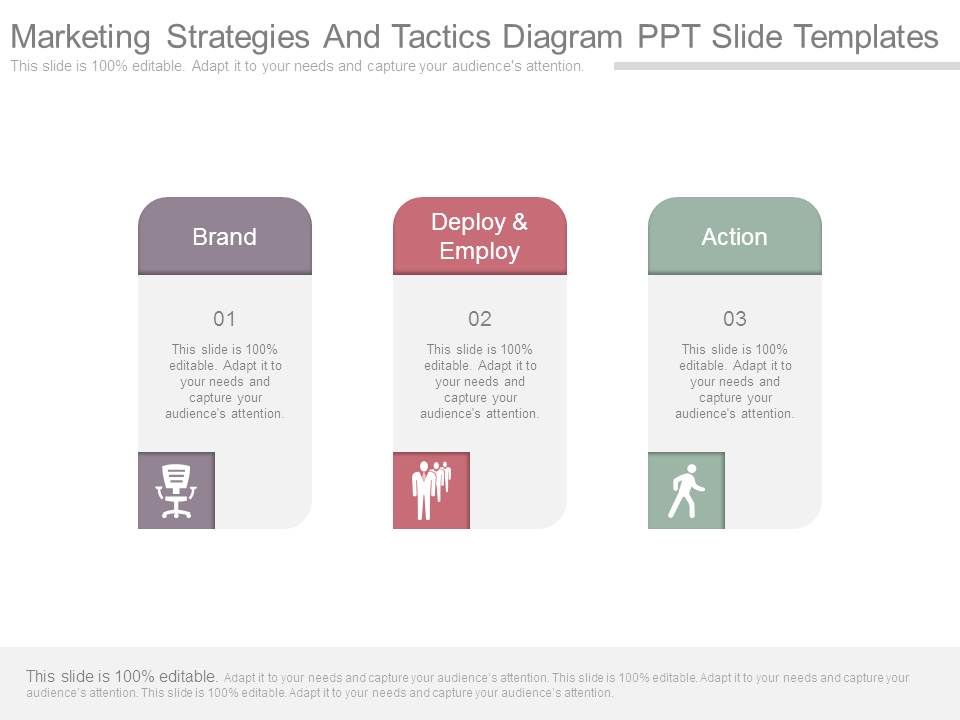 Marketing Strategies And Tactics Diagram PPT Slide Templates
This slide is 100% editable. Adapt it to your needs and capture your audience's attention.

Brand

01

This slide is 100% editable. Adapt it to your needs and capture your audience's attention.

Deploy & Employ

02

This slide is 100% editable. Adapt it to your needs and capture your audience's attention.

Action

03

This slide is 100% editable. Adapt it to your needs and capture your audience's attention.

This slide is 100% editable. Adapt it to your needs and capture your audience's attention. This slide is 100% editable. Adapt it to your needs and capture your audience's attention. This slide is 100% editable. Adapt it to your needs and capture your audience's attention.